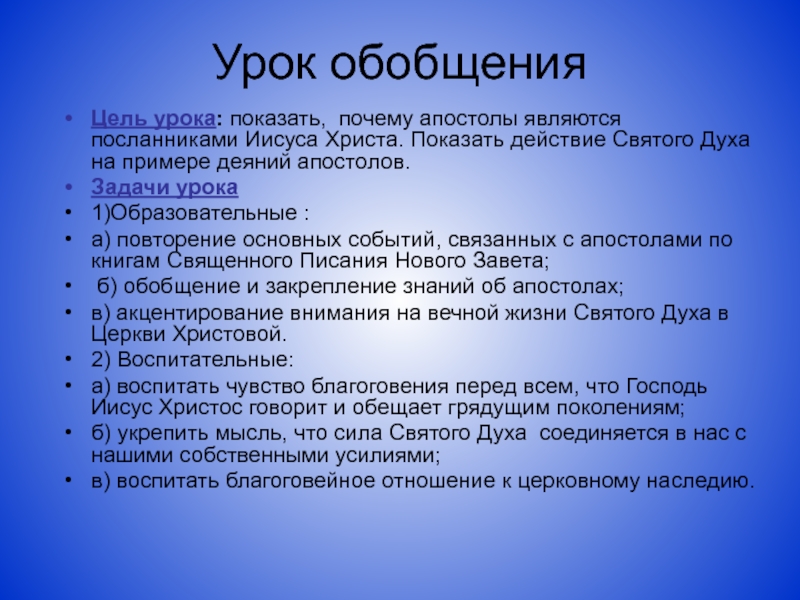 Урок обобщения

- Цель урока: показать, почему апостолы являются посланниками Иисуса Христа. Показать действие Святого Духа на примере деяний апостолов.
- Задачи урока
- 1)Образовательные :
- а) повторение основных событий, связанных с апостолами по книгам Священного Писания Нового Завета;
- б) обобщение и закрепление знаний об апостолах;
- в) акцентирование внимания на вечной жизни Святого Духа в Церкви Христовой.
- 2) Воспитательные:
- а) воспитать чувство благоговения перед всем, что Господь Иисус Христос говорит и обещает грядущим поколениям;
- б) укрепить мысль, что сила Святого Духа соединяется в нас с нашими собственными усилиями;
- в) воспитать благоговейное отношение к церковному наследию.